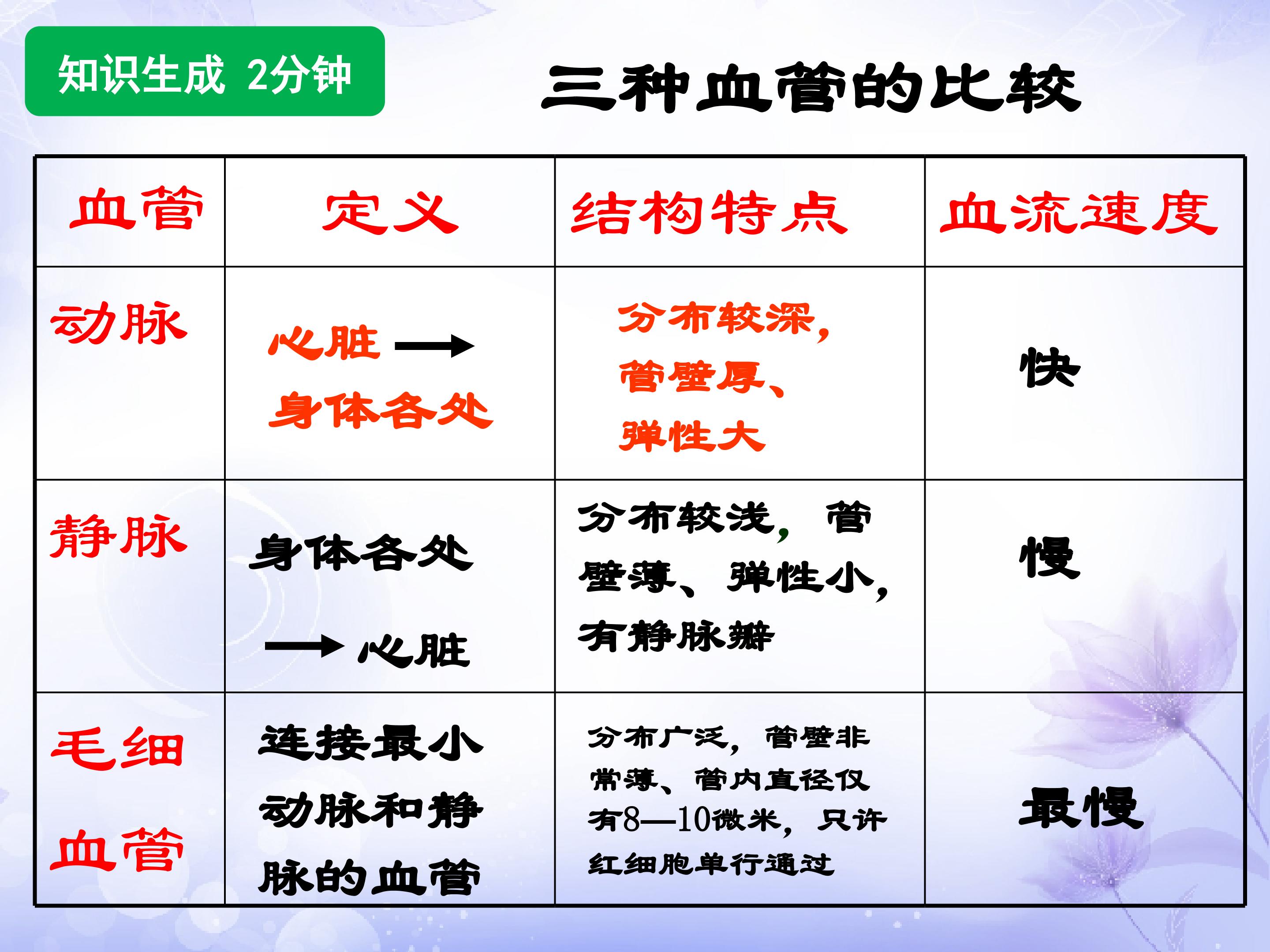 知识生成 2分钟

三种血管的比较

| 血管 | 定义 | 结构特点 | 血流速度 |
|---|---|---|---|
| 动脉 | 心脏 → 身体各处 | 分布较深，管壁厚、弹性大 | 快 |
| 静脉 | 身体各处 → 心脏 | 分布较浅，管壁薄、弹性小，有静脉瓣 | 慢 |
| 毛细血管 | 连接最小动脉和静脉的血管 | 分布广泛，管壁非常薄、管内直径仅有8—10微米，只许红细胞单行通过 | 最慢 |